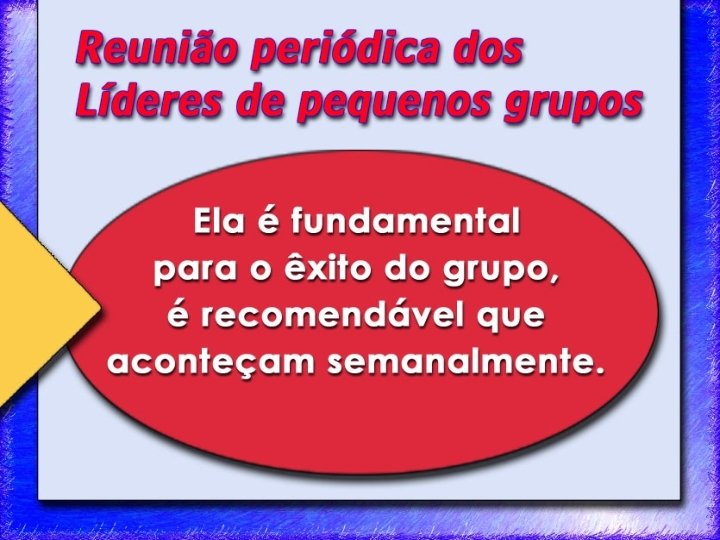 Reunião periódica dos Líderes de pequenos grupos

Ela é fundamental para o êxito do grupo, é recomendável que aconteçam semanalmente.